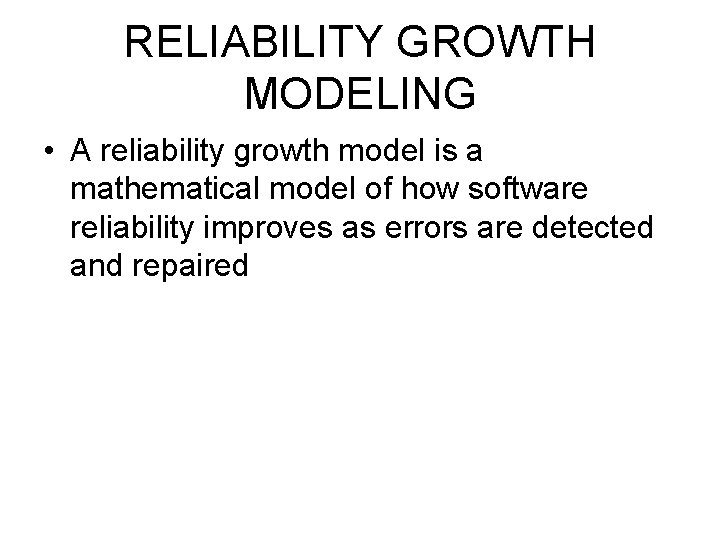 RELIABILITY GROWTH MODELING

• A reliability growth model is a mathematical model of how software reliability improves as errors are detected and repaired